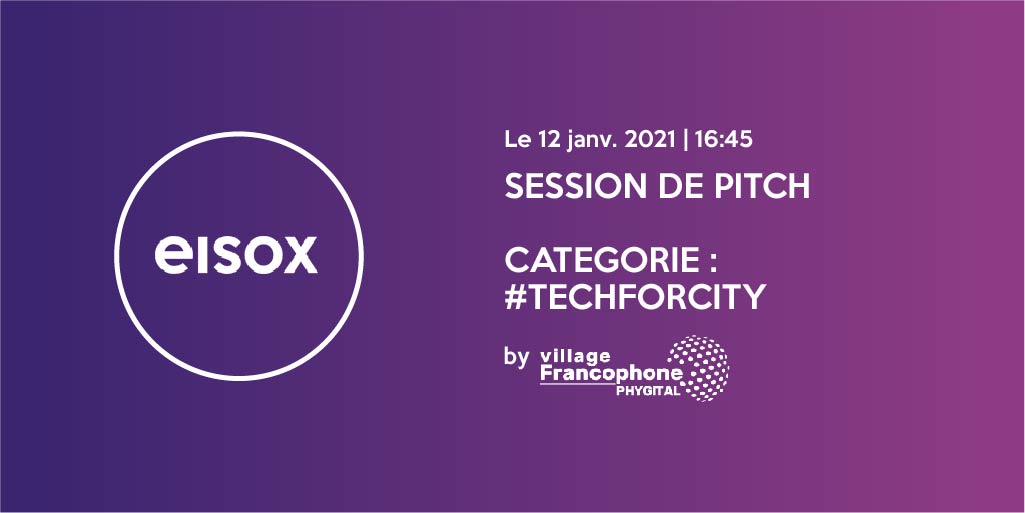 eisox

Le 12 janv. 2021 | 16:45

SESSION DE PITCH

CATEGORIE : #TECHFORCITY

by village Francophone PHYGITAL